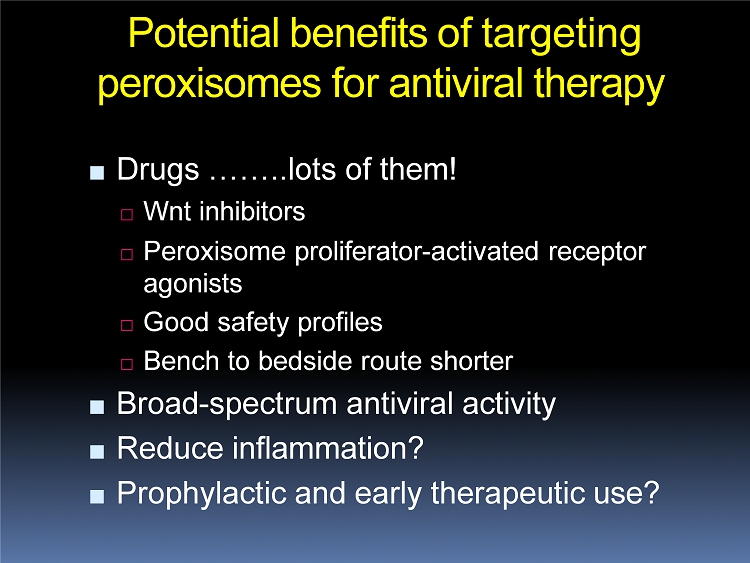 Potential benefits of targeting peroxisomes for antiviral therapy

■ Drugs ……..lots of them!
□ Wnt inhibitors
□ Peroxisome proliferator-activated receptor agonists
□ Good safety profiles
□ Bench to bedside route shorter
■ Broad-spectrum antiviral activity
■ Reduce inflammation?
■ Prophylactic and early therapeutic use?